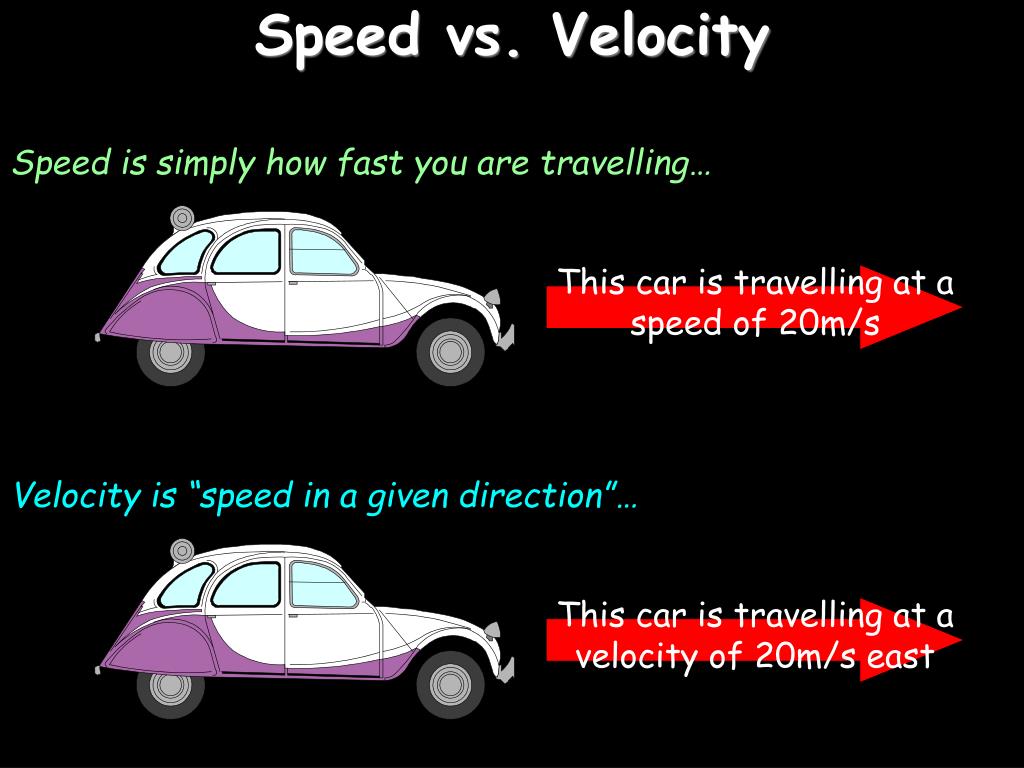 Speed vs. Velocity

Speed is simply how fast you are travelling…

This car is travelling at a speed of 20m/s

Velocity is “speed in a given direction”…

This car is travelling at a velocity of 20m/s east